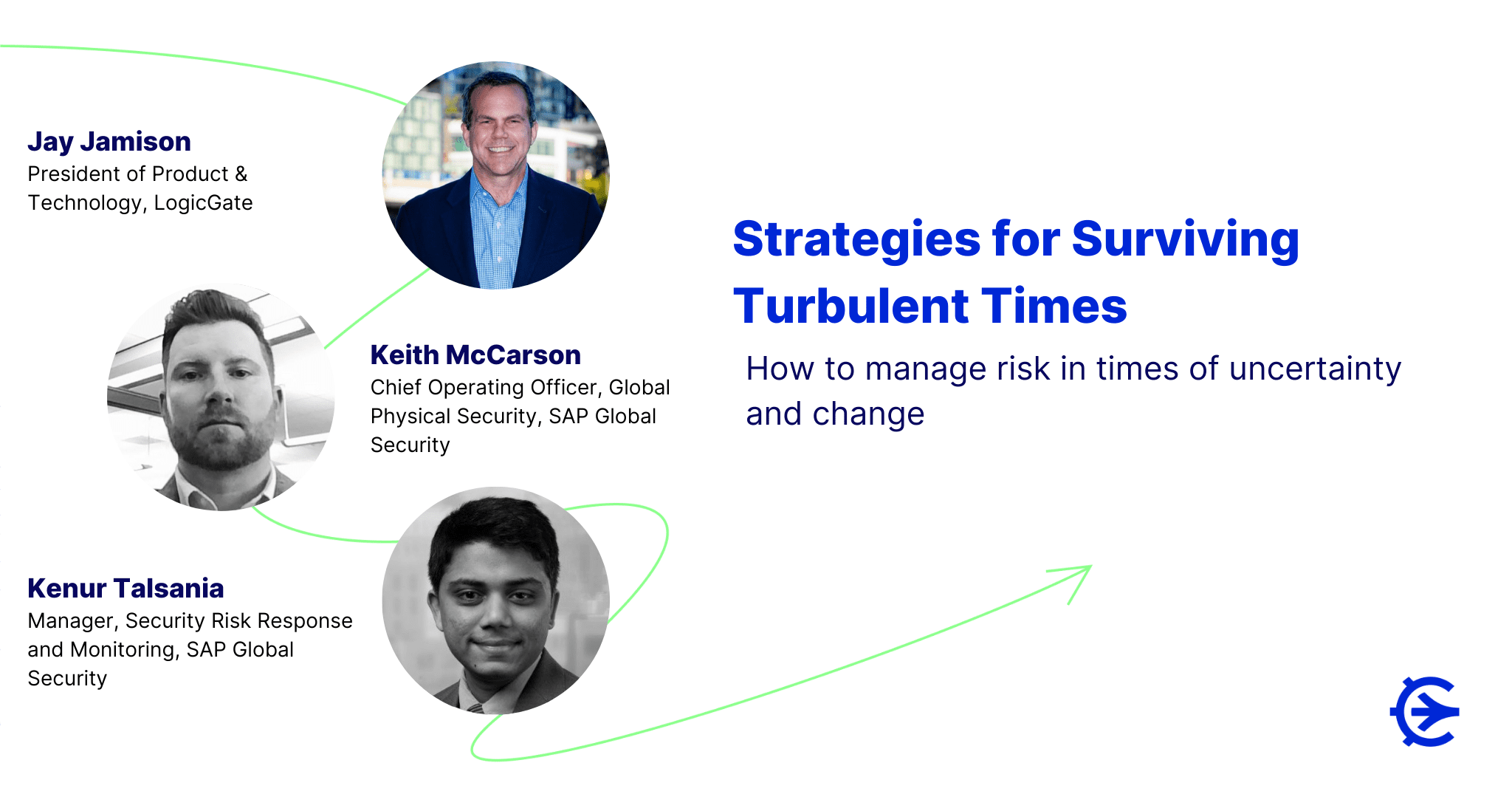 Jay Jamison
President of Product & Technology, LogicGate

Keith McCarson
Chief Operating Officer, Global Physical Security, SAP Global Security

Kenur Talsania
Manager, Security Risk Response and Monitoring, SAP Global Security

Strategies for Surviving Turbulent Times

How to manage risk in times of uncertainty and change